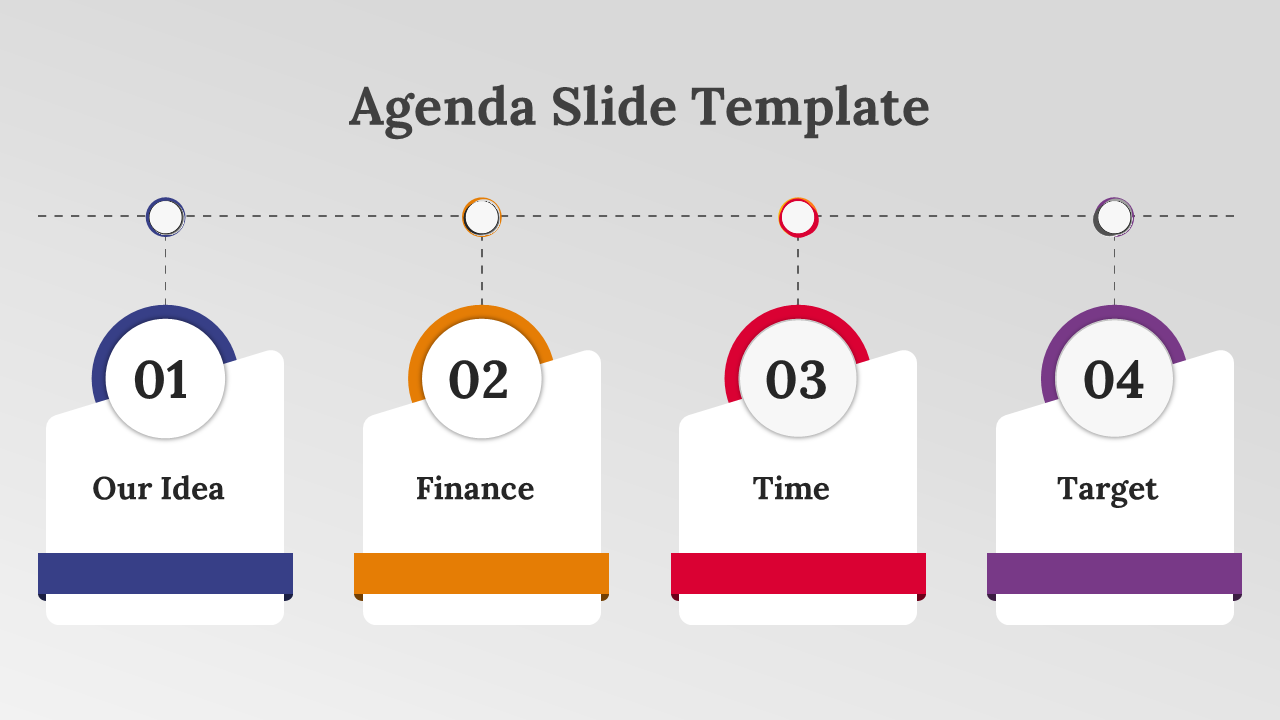 Agenda Slide Template

01

Our Idea

02

Finance

03

Time

04

Target